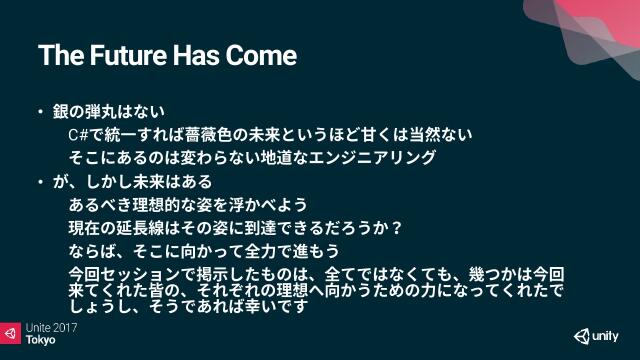 The Future Has Come

• 銀の弾丸はない

C#で統一すれば薔薇色の未来というほど甘くは当然ない

そこにあるのは変わらない地道なエンジニアリング

• が、しかし未来はある

あるべき理想的な姿を浮かべよう

現在の延長線はその姿に到達できるだろうか？

ならば、そこに向かって全力で進もう

今回セッションで掲示したものは、全てではなくても、幾つかは今回来てくれた皆の、それぞれの理想へ向かうための力になってくれたでしょうし、そうであれば幸いです

Unite 2017
Tokyo

unity